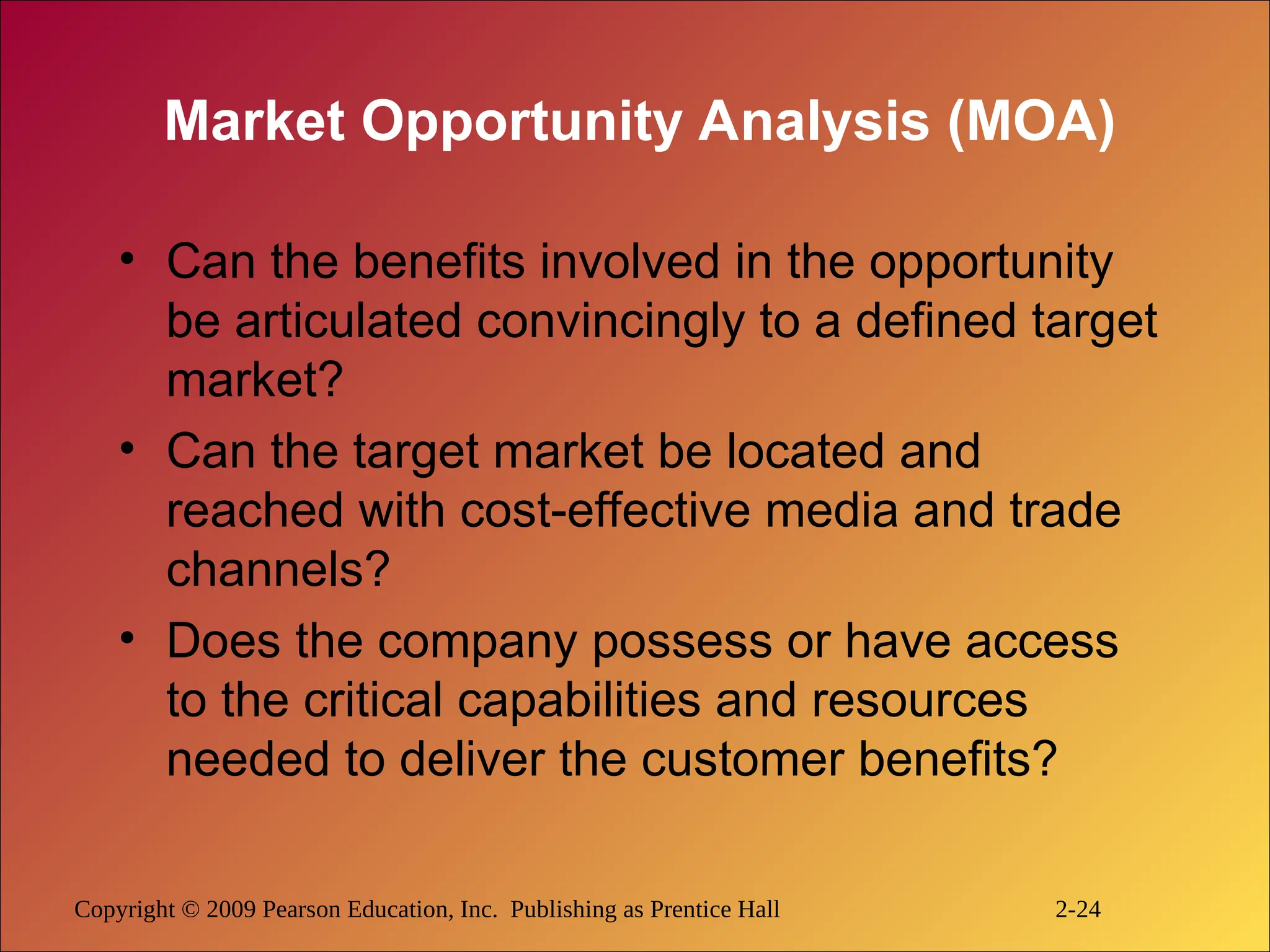 Market Opportunity Analysis (MOA)

• Can the benefits involved in the opportunity be articulated convincingly to a defined target market?

• Can the target market be located and reached with cost-effective media and trade channels?

• Does the company possess or have access to the critical capabilities and resources needed to deliver the customer benefits?

Copyright © 2009 Pearson Education, Inc. Publishing as Prentice Hall

2-24